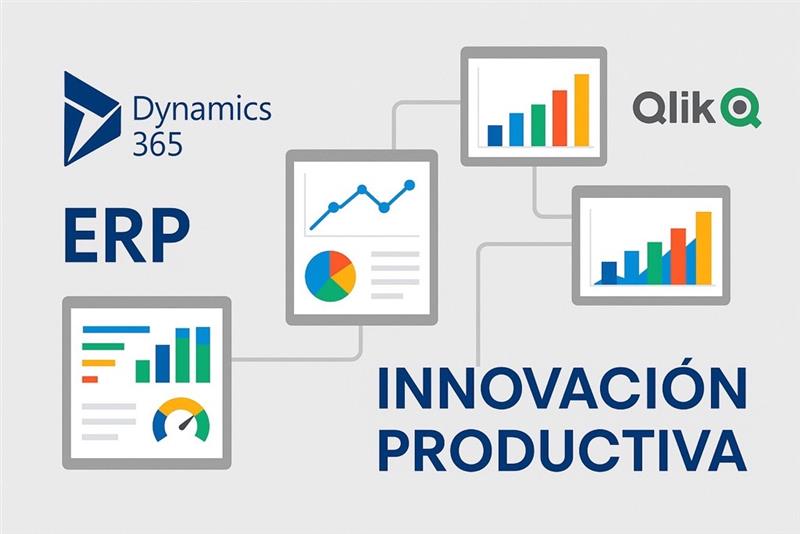 Dynamics 365

Qlik

ERP

INNOVACIÓN PRODUCTIVA